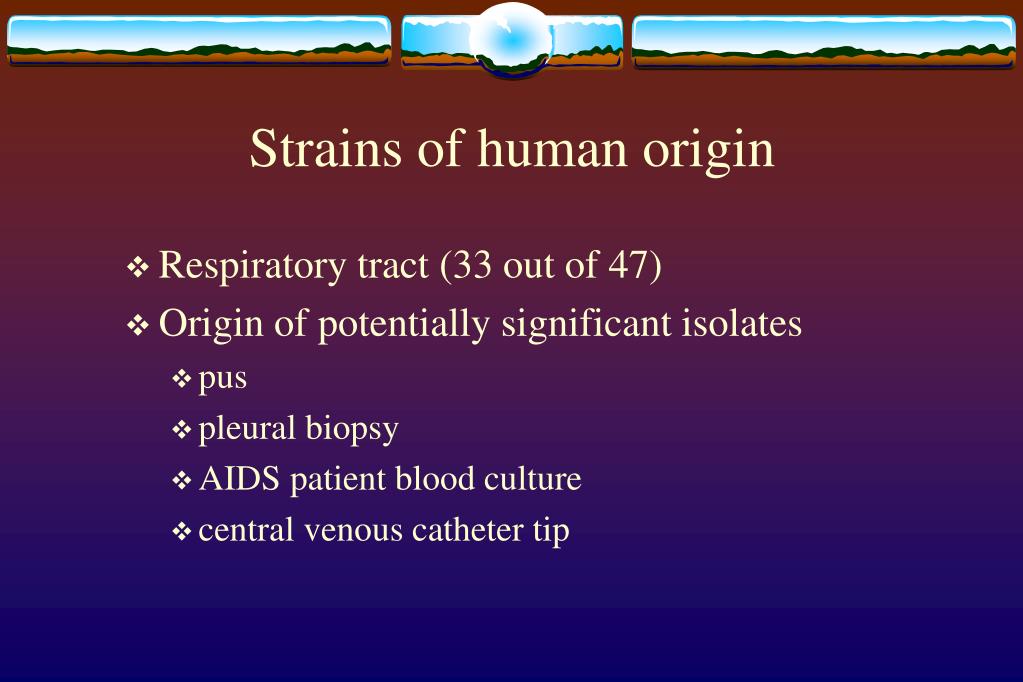 Strains of human origin

❖ Respiratory tract (33 out of 47)
❖ Origin of potentially significant isolates
❖ pus
❖ pleural biopsy
❖ AIDS patient blood culture
❖ central venous catheter tip